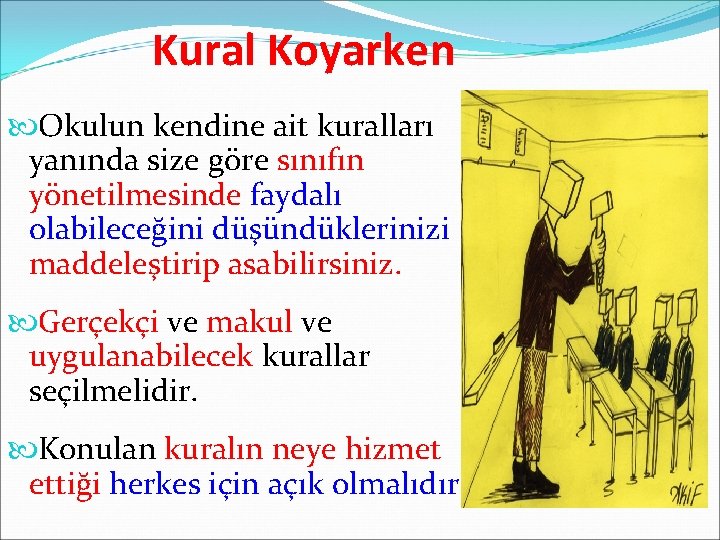 Kural Koyarken

Okulun kendine ait kuralları yanında size göre sınıfın yönetilmesinde faydalı olabileceğini düşündüklerinizi maddeleştirip asabilirsiniz.

Gerçekçi ve makul ve uygulanabilecek kurallar seçilmelidir.

Konulan kuralın neye hizmet ettiği herkes için açık olmalıdır

AKİF